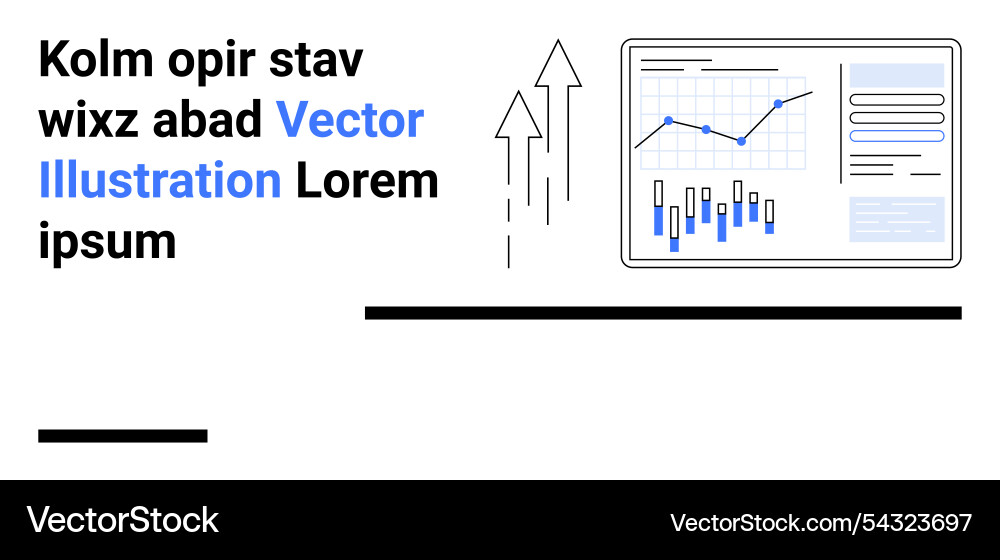 Kolm opir stav wixz abad Vector Illustration Lorem ipsum

VectorStock

VectorStock.com/54323697